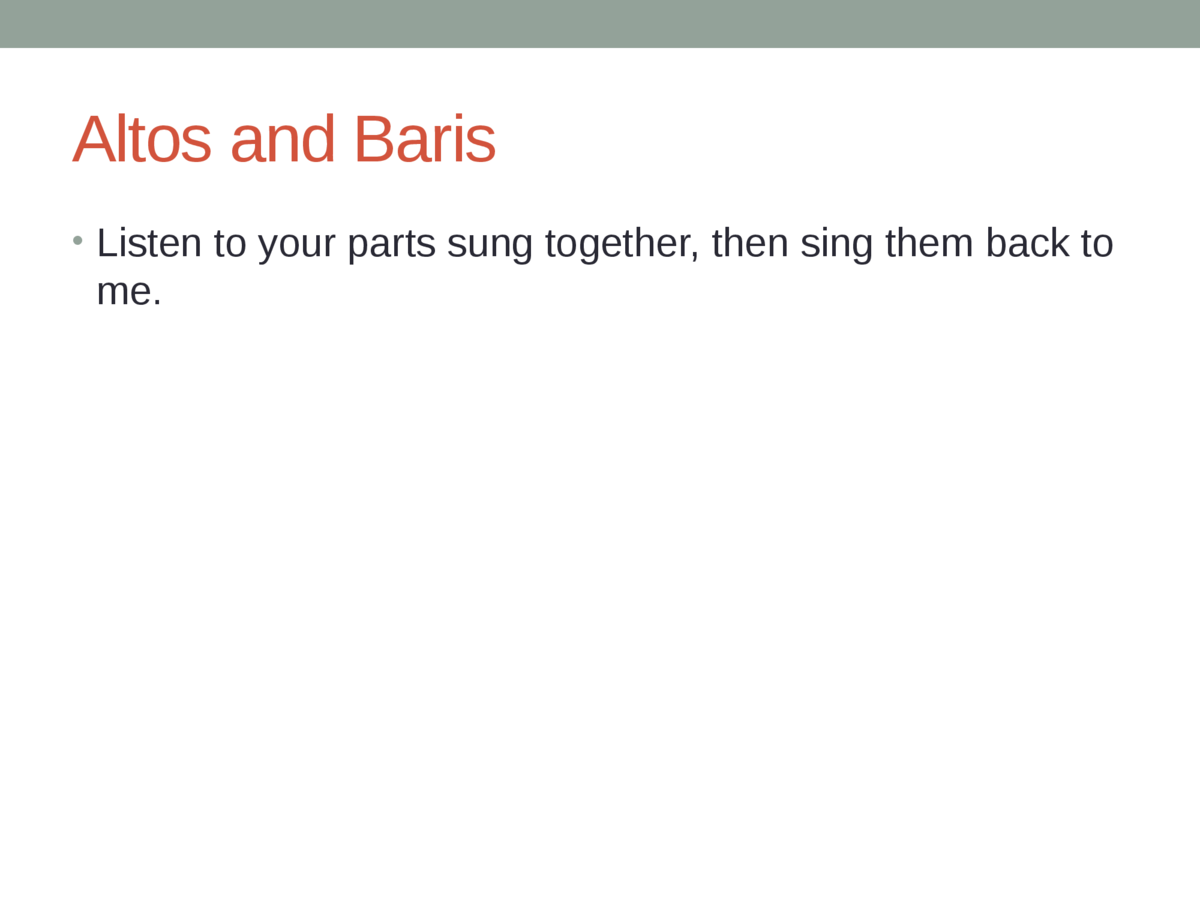 Altos and Baris

• Listen to your parts sung together, then sing them back to me.